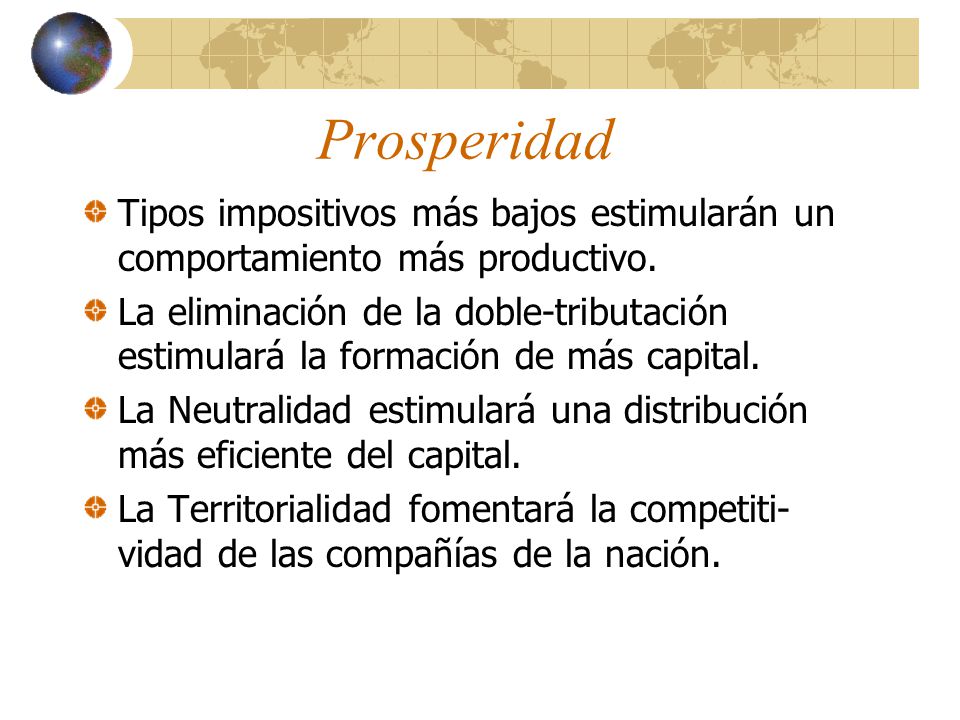 Prosperidad

Tipos impositivos más bajos estimularán un comportamiento más productivo.

La eliminación de la doble-tributación estimulará la formación de más capital.

La Neutralidad estimulará una distribución más eficiente del capital.

La Territorialidad fomentará la competitividad de las compañías de la nación.